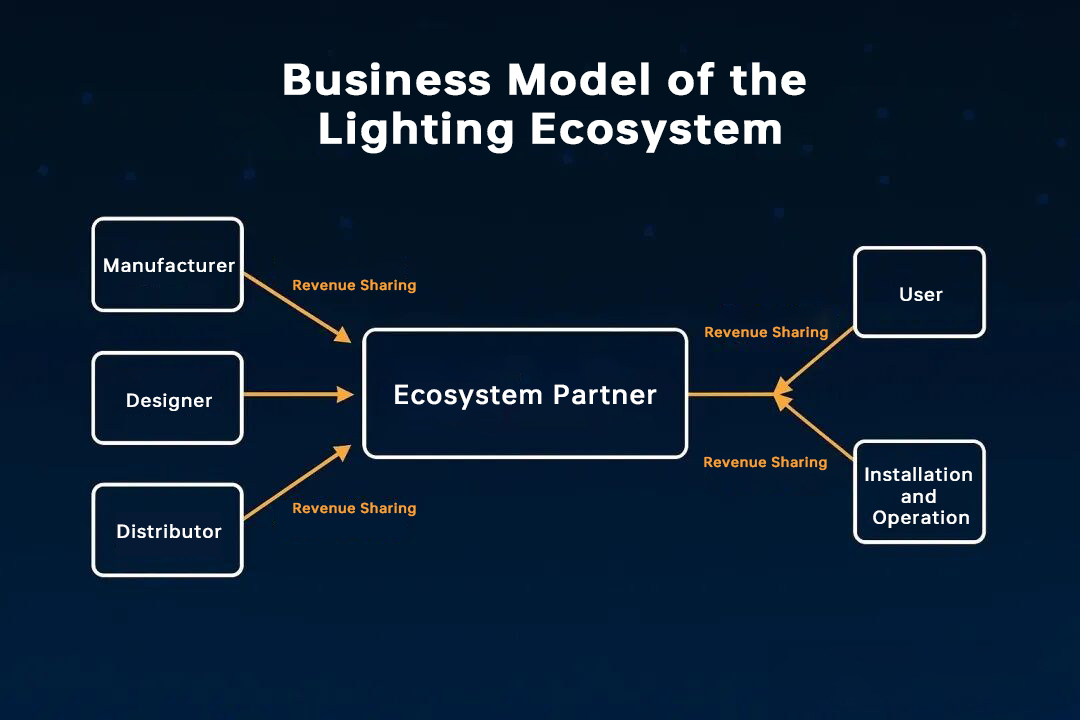 Business Model of the Lighting Ecosystem

Manufacturer

Revenue Sharing

Designer

Distributor

Revenue Sharing

Ecosystem Partner

Revenue Sharing

User

Revenue Sharing

Installation and Operation